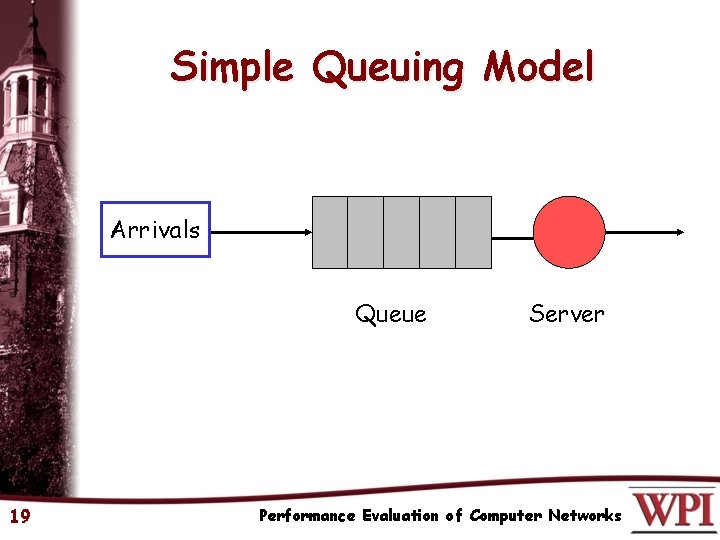 Simple Queuing Model

Arrivals

Queue

Server

19

Performance Evaluation of Computer Networks

WPI